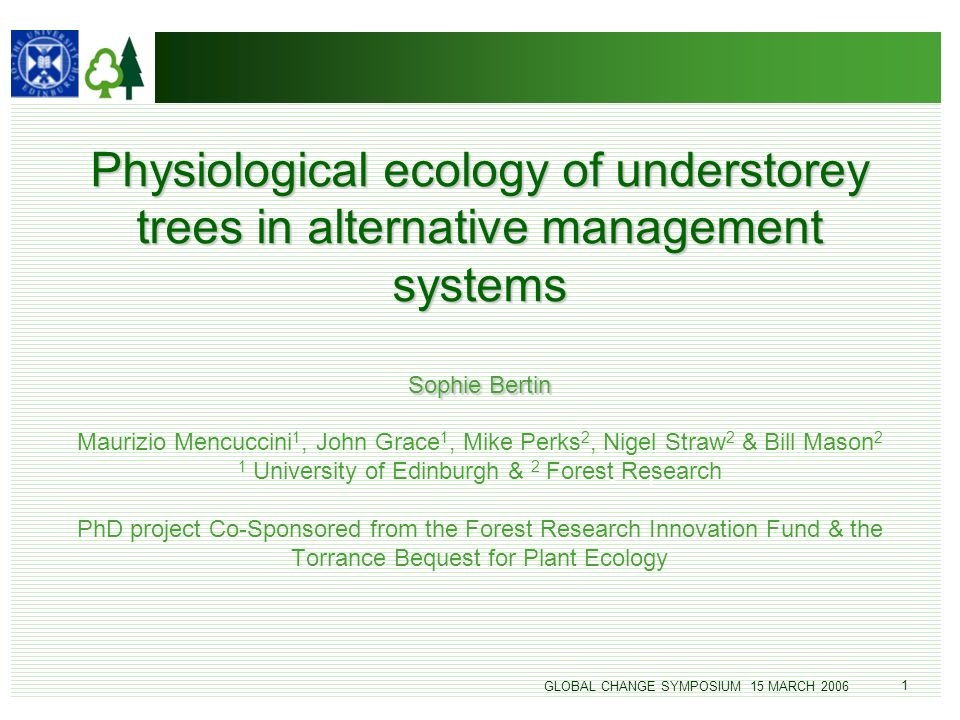 THE UNIVERSITY OF EDINBURGH

Physiological ecology of understorey trees in alternative management systems

Sophie Bertin

Maurizio Mencuccini$^1$, John Grace$^1$, Mike Perks$^2$, Nigel Straw$^2$ & Bill Mason$^2$
$^1$ University of Edinburgh & $^2$ Forest Research

PhD project Co-Sponsored from the Forest Research Innovation Fund & the Torrance Bequest for Plant Ecology

GLOBAL CHANGE SYMPOSIUM 15 MARCH 2006

1